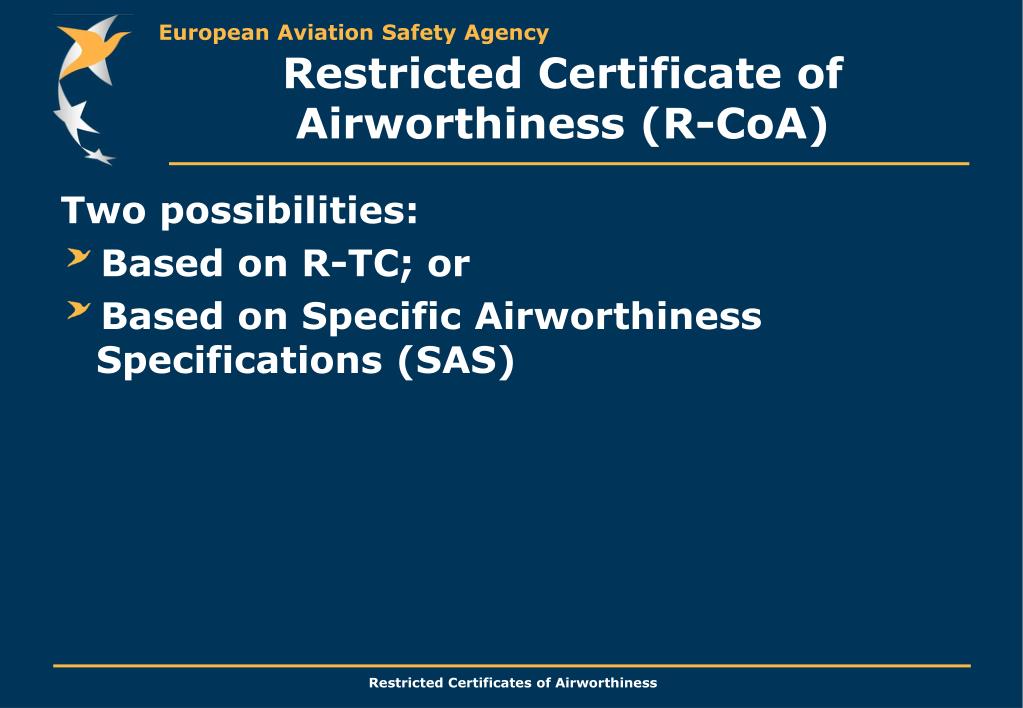 European Aviation Safety Agency

Restricted Certificate of Airworthiness (R-CoA)

Two possibilities:

Based on R-TC; or

Based on Specific Airworthiness Specifications (SAS)

Restricted Certificates of Airworthiness